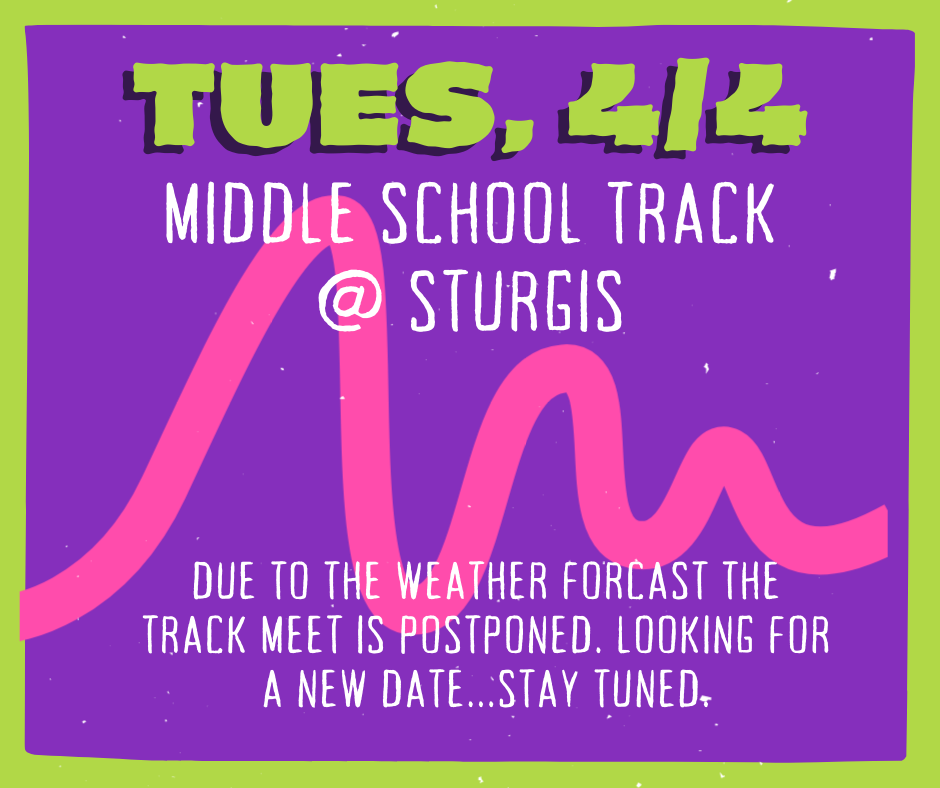 TUES, 4/4

MIDDLE SCHOOL TRACK @ STURGIS

DUE TO THE WEATHER FORCAST THE TRACK MEET IS POSTPONED. LOOKING FOR A NEW DATE...STAY TUNED.